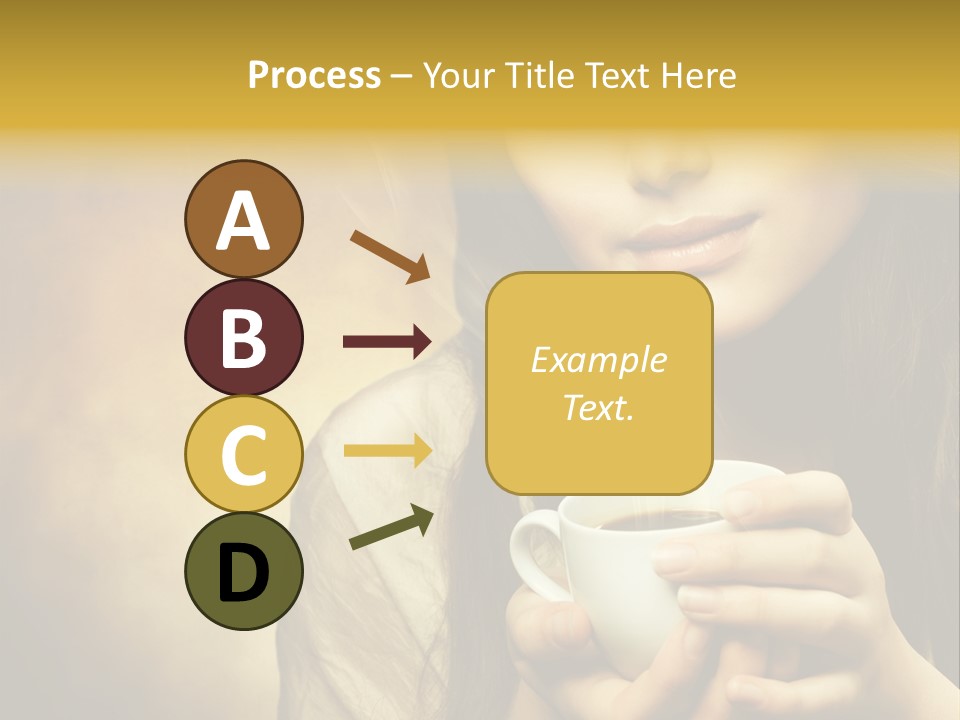 Process – Your Title Text Here

A

B

C

D

Example Text.